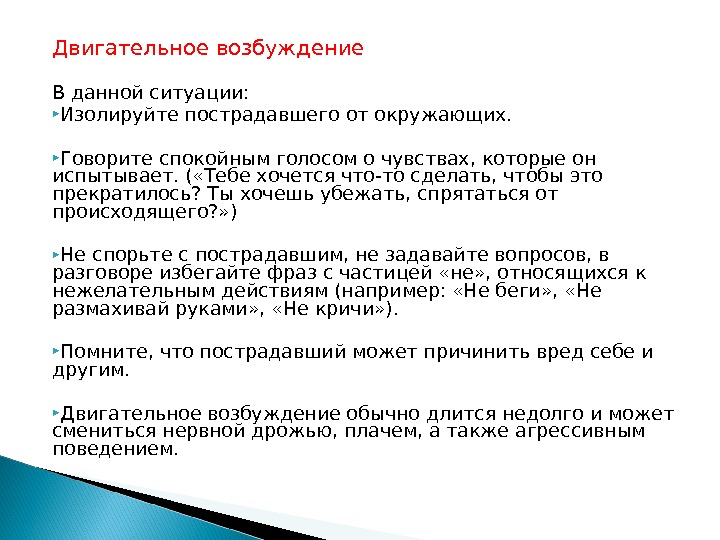 Двигательное возбуждение

В данной ситуации:

Изолируйте пострадавшего от окружающих.

Говорите спокойным голосом о чувствах, которые он испытывает. («Тебе хочется что-то сделать, чтобы это прекратилось? Ты хочешь убежать, спрятаться от происходящего?»)

Не спорьте с пострадавшим, не задавайте вопросов, в разговоре избегайте фраз с частицей «не», относящихся к нежелательным действиям (например: «Не беги», «Не размахивай руками», «Не кричи»).

Помните, что пострадавший может причинить вред себе и другим.

Двигательное возбуждение обычно длится недолго и может смениться нервной дрожью, плачем, а также агрессивным поведением.